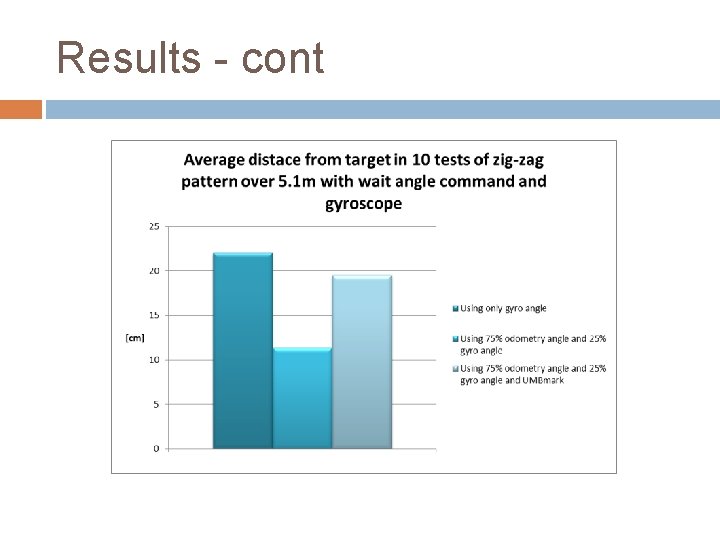 Results - cont

Average distace from target in 10 tests of zig-zag pattern over 5.1m with wait angle command and gyroscope

25
20
15
[cm]
10
5
0

Using only gyro angle
Using 75% odometry angle and 25% gyro angle
Using 75% odometry angle and 25% gyro angle and UMBmark